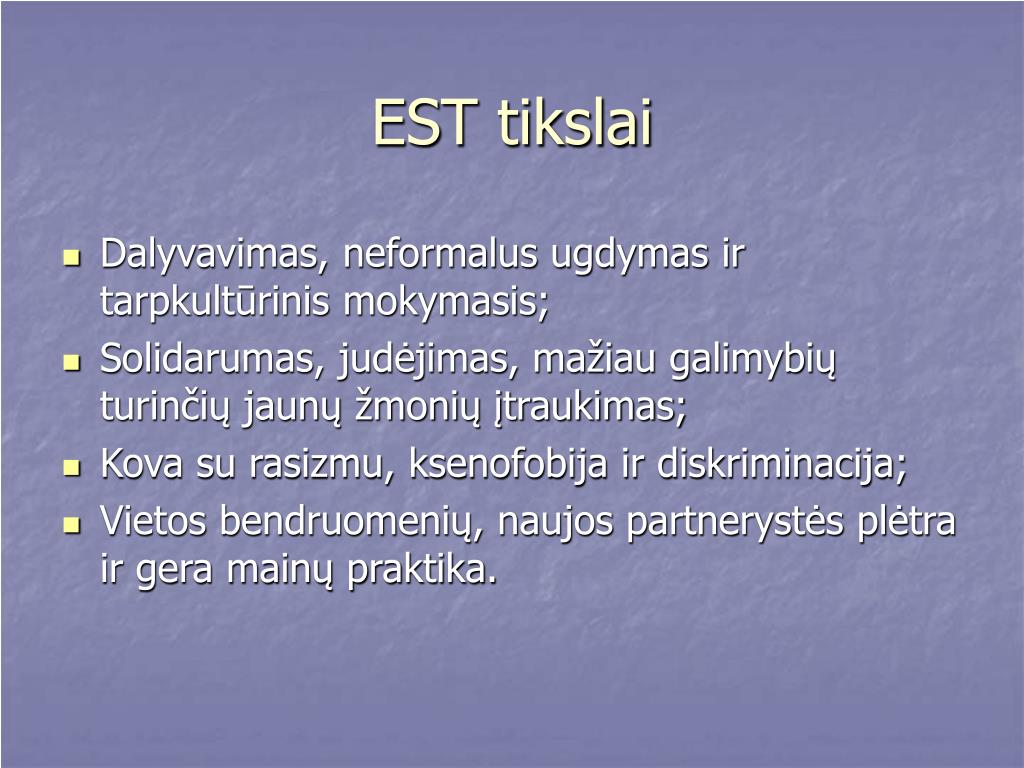 EST tikslai

- Dalyvavimas, neformalus ugdymas ir tarpkultūrinis mokymasis;
- Solidarumas, judėjimas, mažiau galimybių turinčių jaunų žmonių įtraukimas;
- Kova su rasizmu, ksenofobija ir diskriminacija;
- Vietos bendruomenių, naujos partnerystės plėtra ir gera mainų praktika.